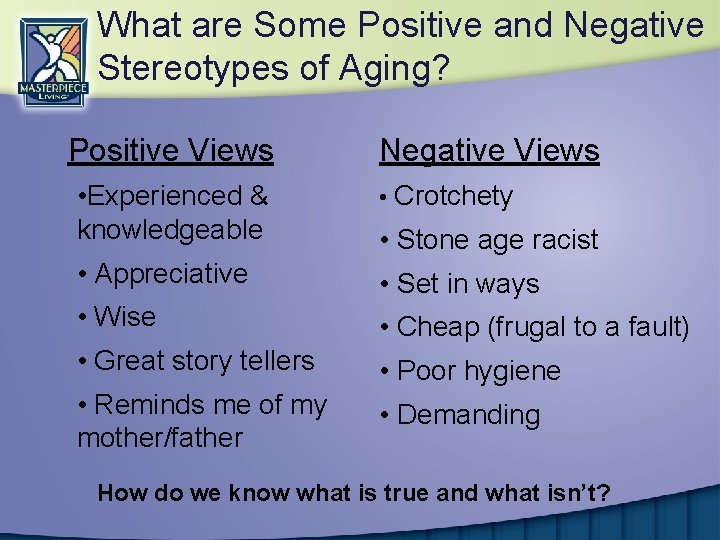 MASTERPIECE LIVING

What are Some Positive and Negative Stereotypes of Aging?

Positive Views

•Experienced & knowledgeable

• Appreciative

• Wise

• Great story tellers

• Reminds me of my mother/father

Negative Views

• Crotchety

• Stone age racist

• Set in ways

• Cheap (frugal to a fault)

• Poor hygiene

• Demanding

How do we know what is true and what isn't?